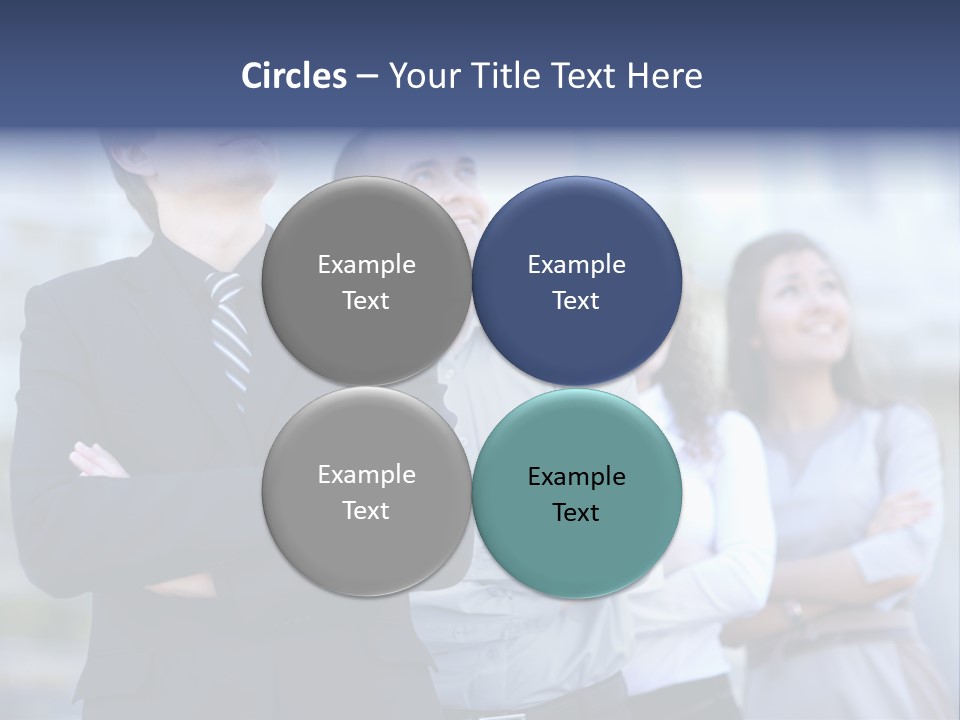 Circles – Your Title Text Here

Example Text

Example Text

Example Text

Example Text